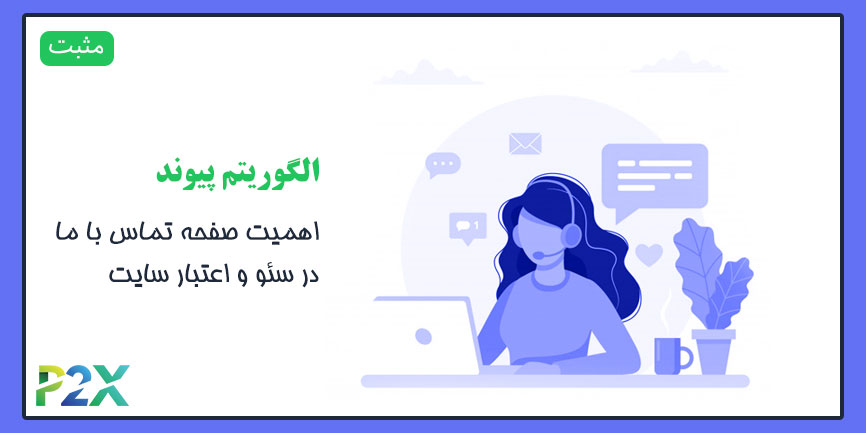 مثبت

الگوریتم پیوند

اهمیت صفحه تماس با ما در سئو و اعتبار سایت

1

P2X